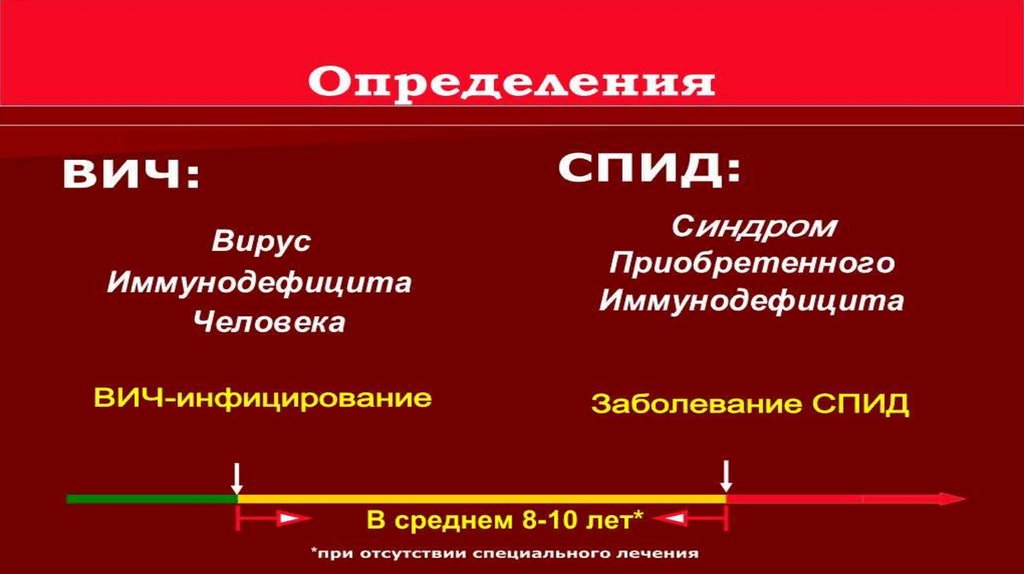 Определения

ВИЧ:

Вирус Иммунодефицита Человека

ВИЧ-инфицирование

СПИД:

Синдром Приобретенного Иммунодефицита

Заболевание СПИД

В среднем 8-10 лет*

*при отсутствии специального лечения